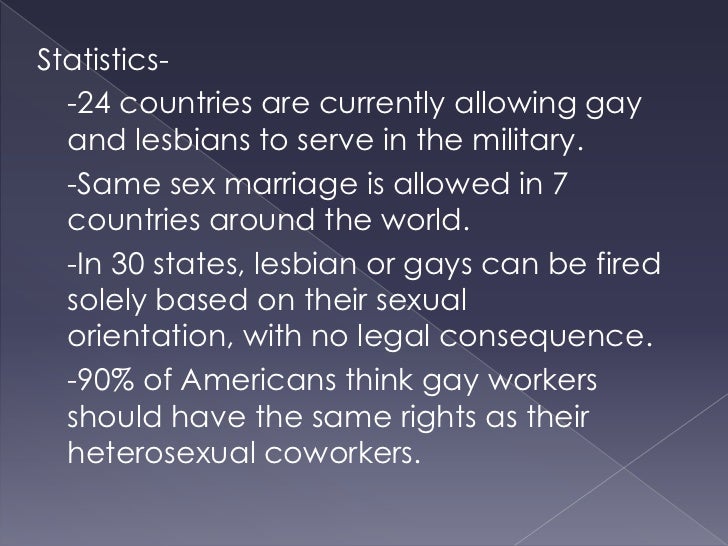 Statistics-

-24 countries are currently allowing gay and lesbians to serve in the military.

-Same sex marriage is allowed in 7 countries around the world.

-In 30 states, lesbian or gays can be fired solely based on their sexual orientation, with no legal consequence.

-90% of Americans think gay workers should have the same rights as their heterosexual coworkers.